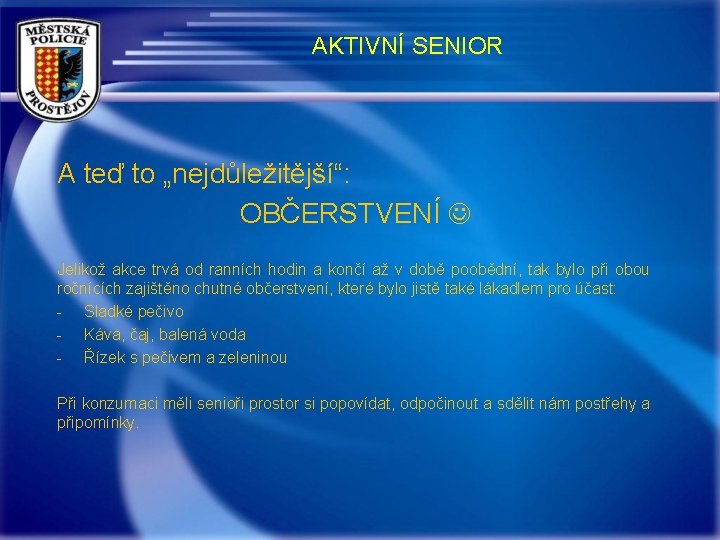 MĚSTSKÁ POLICIE PROSTĚJOV

AKTIVNÍ SENIOR

A teď to „nejdůležitější“:

OBČERSTVENÍ ☺

Jelikož akce trvá od ranních hodin a končí až v době poobědní, tak bylo při obou ročnících zajištěno chutné občerstvení, které bylo jistě také lákadlem pro účast:

- Sladké pečivo
- Káva, čaj, balená voda
- Řízek s pečivem a zeleninou

Při konzumaci měli senioři prostor si popovídat, odpočinout a sdělit nám postřehy a připomínky.